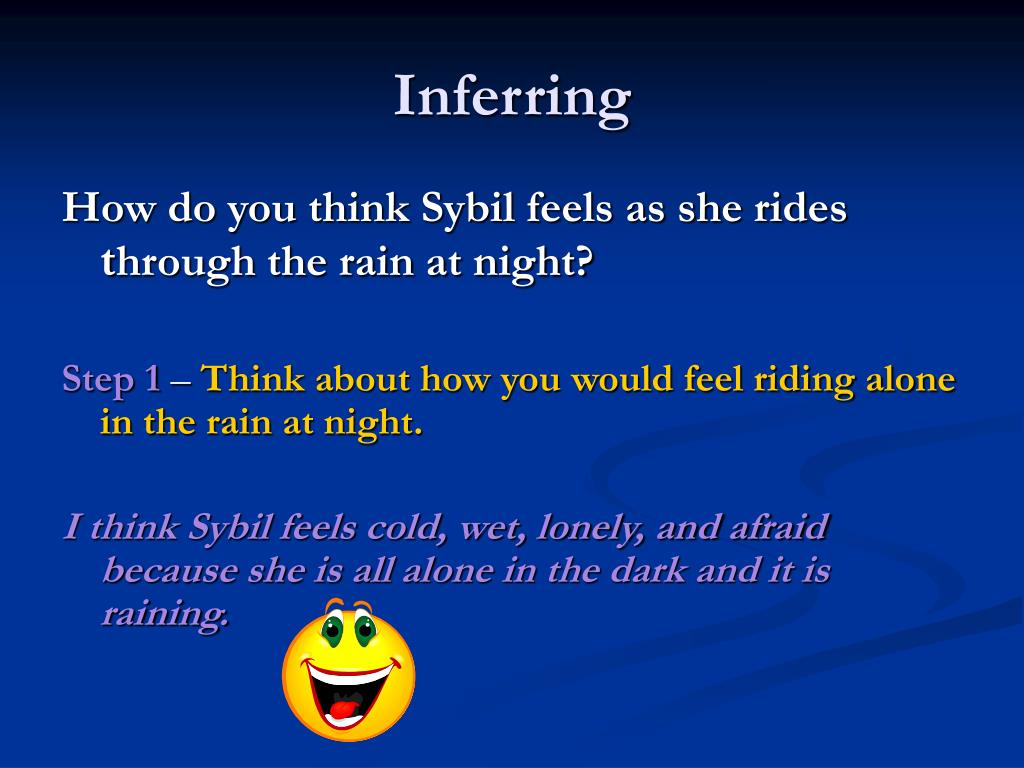 Inferring

How do you think Sybil feels as she rides through the rain at night?

Step 1 – Think about how you would feel riding alone in the rain at night.

I think Sybil feels cold, wet, lonely, and afraid because she is all alone in the dark and it is raining.